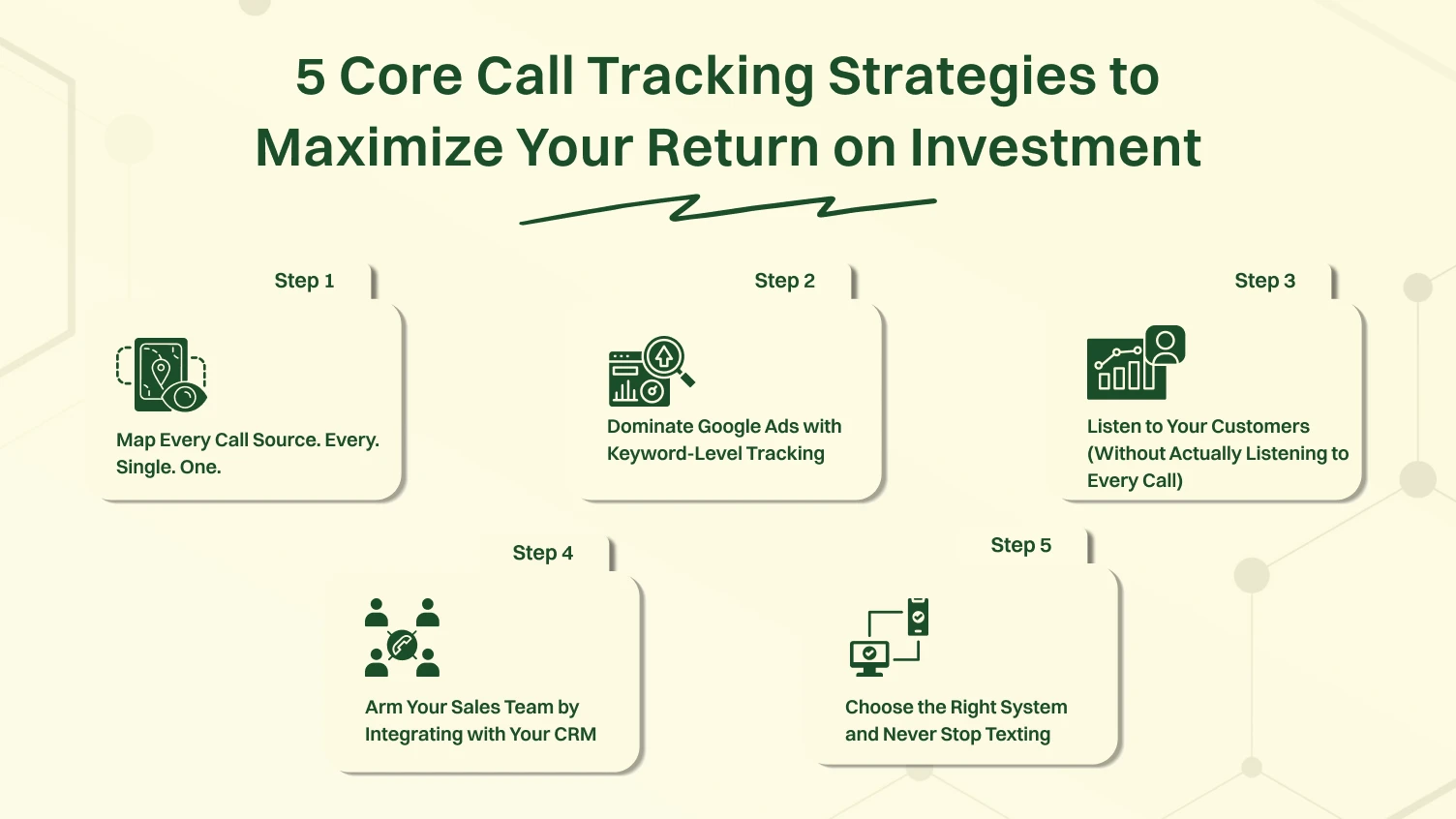 5 Core Call Tracking Strategies to Maximize Your Return on Investment

Step 1

Map Every Call Source. Every. Single. One.

Step 2

Dominate Google Ads with Keyword-Level Tracking

Step 3

Listen to Your Customers (Without Actually Listening to Every Call)

Step 4

Arm Your Sales Team by Integrating with Your CRM

Step 5

Choose the Right System and Never Stop Texting